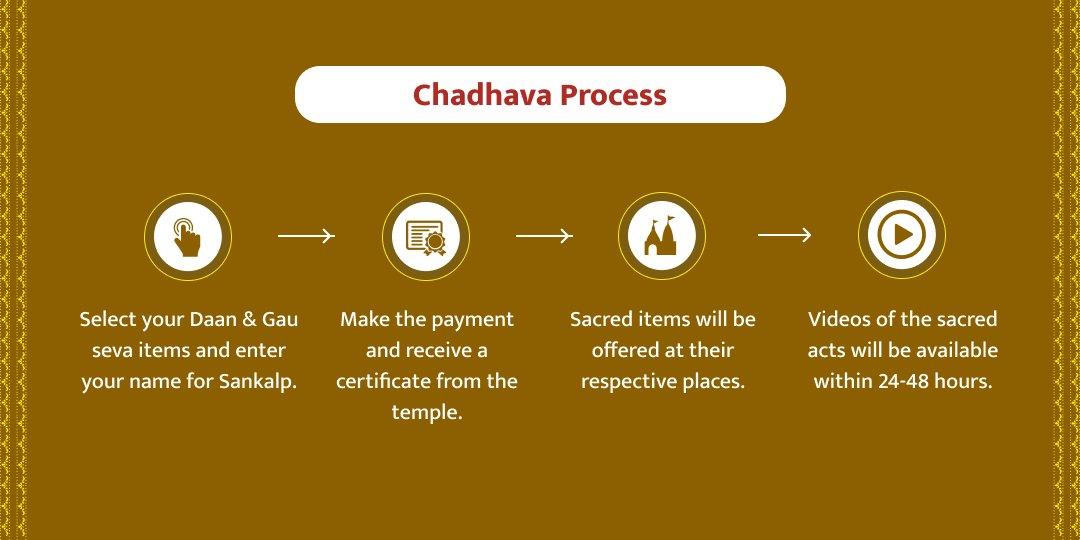 Chadhava Process

Select your Daan & Gau seva items and enter your name for Sankalp.

Make the payment and receive a certificate from the temple.

Sacred items will be offered at their respective places.

Videos of the sacred acts will be available within 24-48 hours.